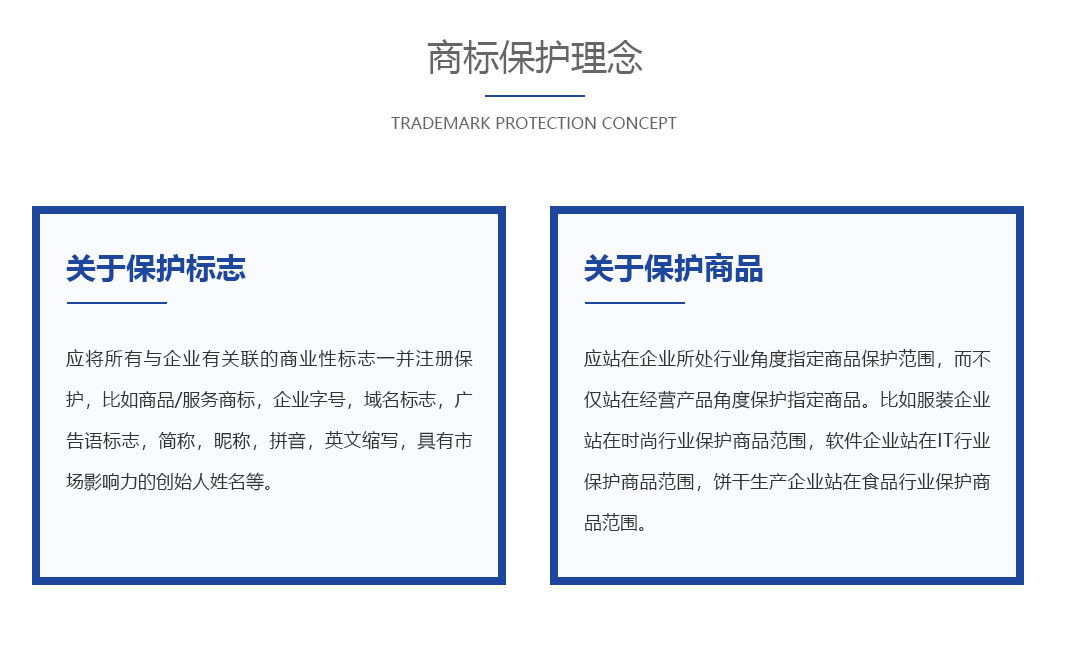 商标保护理念

TRADEMARK PROTECTION CONCEPT

关于保护标志

应将所有与企业有关联的商业性标志一并注册保护，比如商品/服务商标，企业字号，域名标志，广告语标志，简称，昵称，拼音，英文缩写，具有市场影响力的创始人姓名等。

关于保护商品

应站在企业所处行业角度指定商品保护范围，而不仅站在经营产品角度保护指定商品。比如服装企业站在时尚行业保护商品范围，软件企业站在IT行业保护商品范围，饼干生产企业站在食品行业保护商品范围。